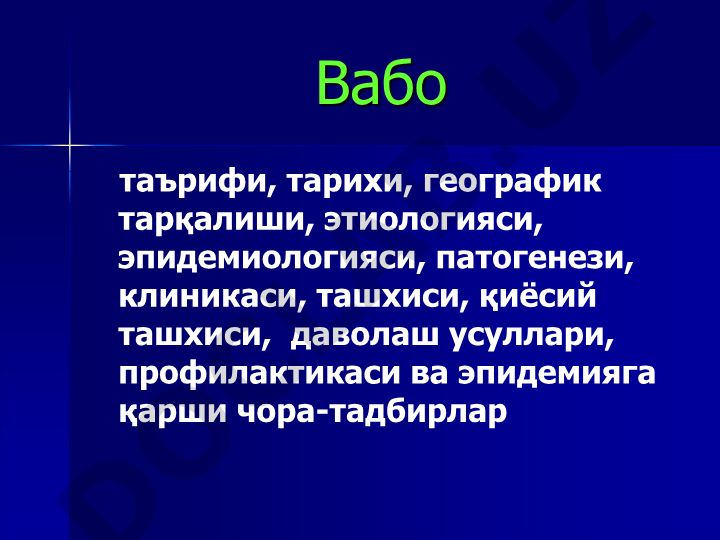 Вабо

таърифи, тарихи, географик тарқалиши, этиологияси, эпидемиологияси, патогенези, клиникаси, ташхиси, қиёсий ташхиси, даволаш усуллари, профилактикаси ва эпидемияга қарши чора-тадбирлар